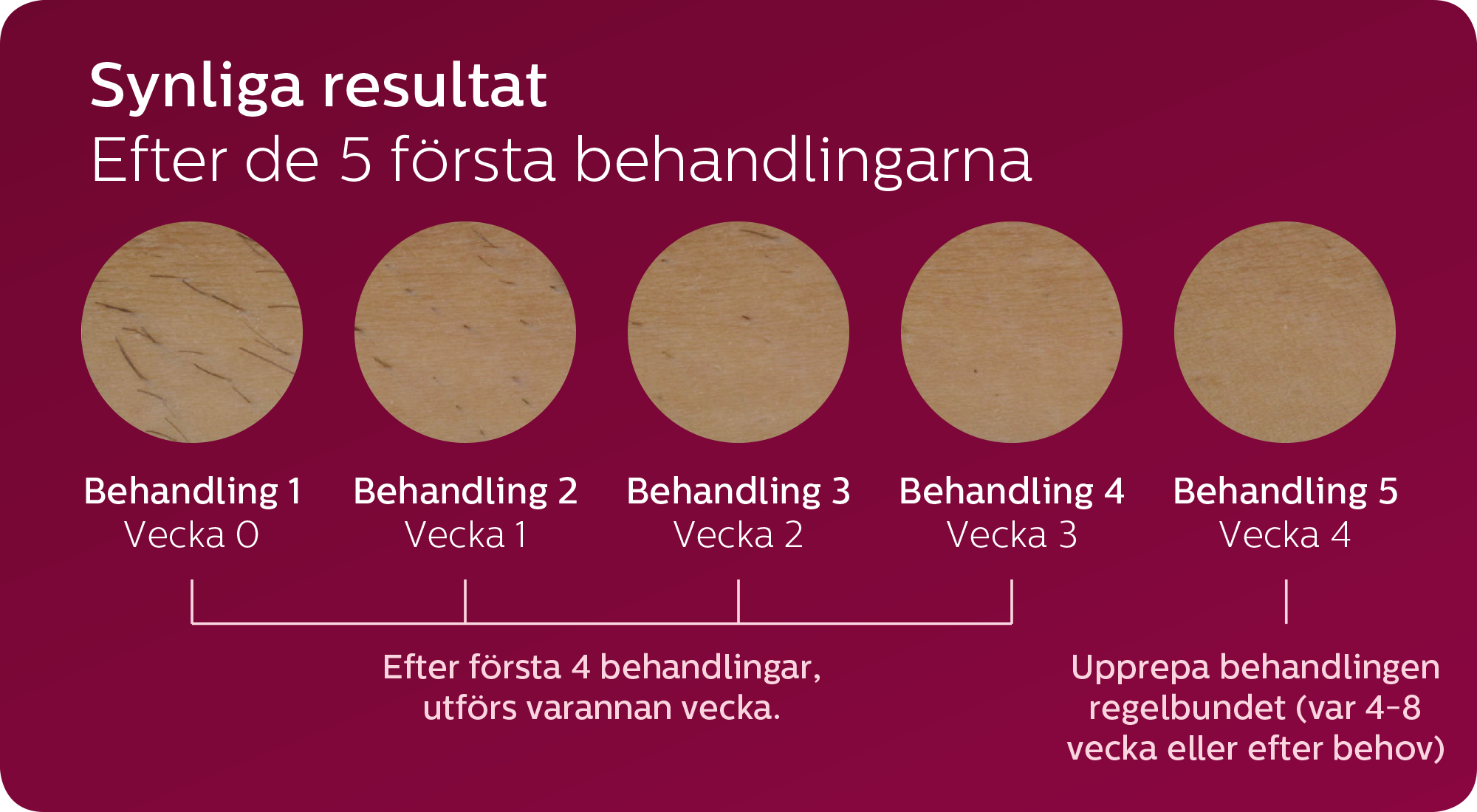 Synliga resultat
Efter de 5 första behandlingarna

Behandling 1
Vecka 0

Behandling 2
Vecka 1

Behandling 3
Vecka 2

Behandling 4
Vecka 3

Behandling 5
Vecka 4

Efter första 4 behandlingar, utförs varannan vecka.

Upprepa behandlingen regelbundet (var 4-8 vecka eller efter behov)